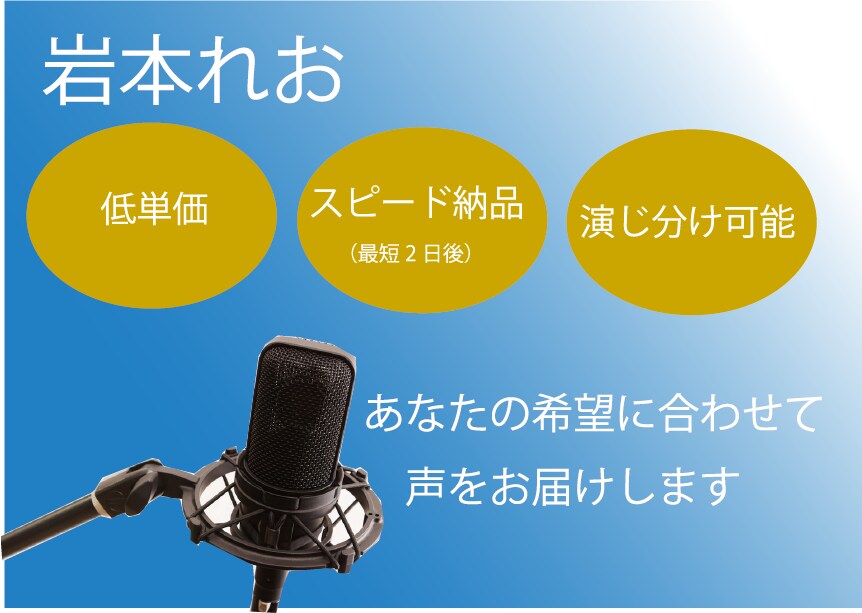 岩本れお

低単価

スピード納品
（最短２日後）

演じ分け可能

あなたの希望に合わせて
声をお届けします